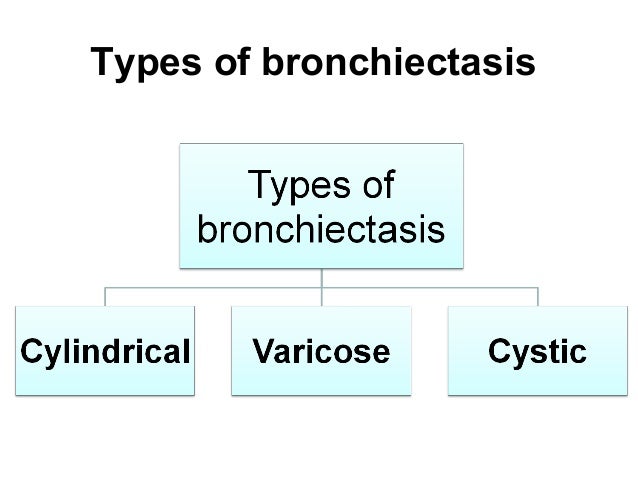 Types of bronchiectasis

Types of bronchiectasis

Cylindrical

Varicose

Cystic